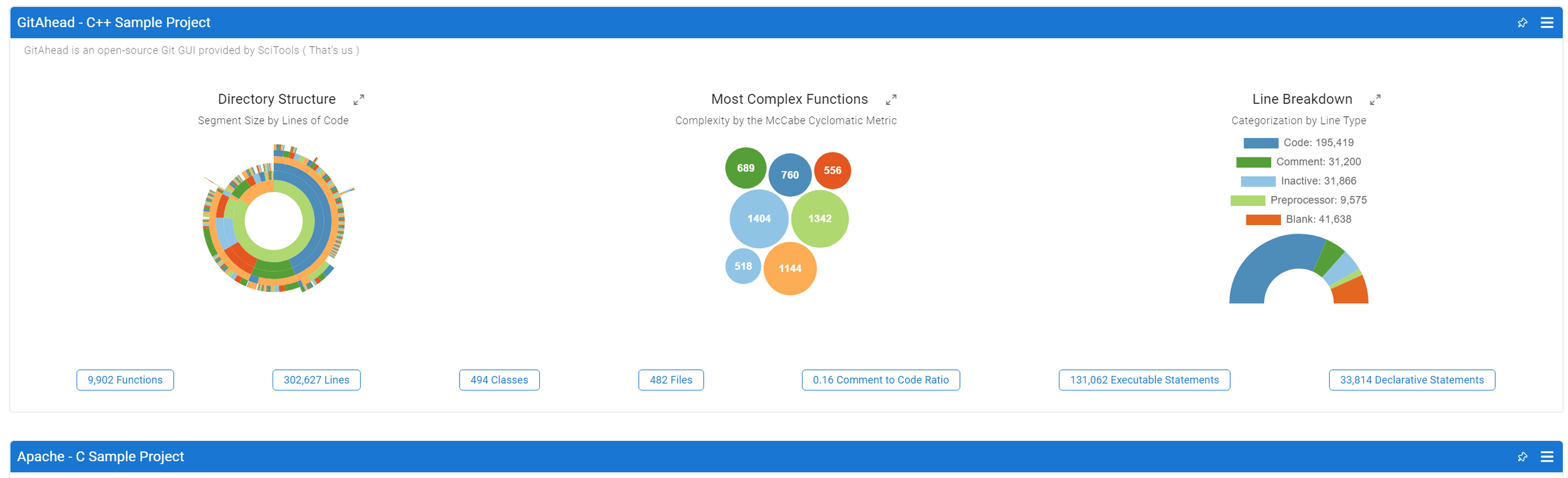 GitAhead - C++ Sample Project

GitAhead is an open-source Git GUI provided by SciTools ( That's us )

Directory Structure
Segment Size by Lines of Code

Most Complex Functions
Complexity by the McCabe Cyclomatic Metric

689
760
556
1404
1342
518
1144

Line Breakdown
Categorization by Line Type

Code: 195,419
Comment: 31,200
Inactive: 31,866
Preprocessor: 9,575
Blank: 41,638

9,902 Functions
302,627 Lines
494 Classes
482 Files
0.16 Comment to Code Ratio
131,062 Executable Statements
33,814 Declarative Statements

Apache - C Sample Project